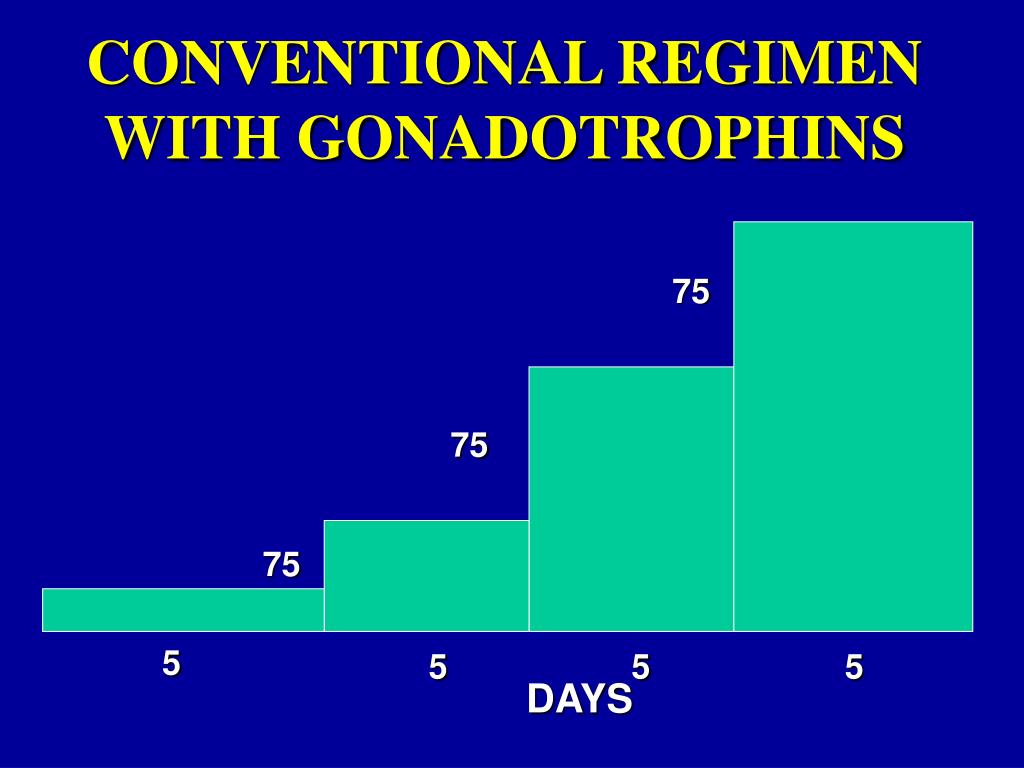 CONVENTIONAL REGIMEN WITH GONADOTROPHINS

75

75

75

5

5

5

5

DAYS